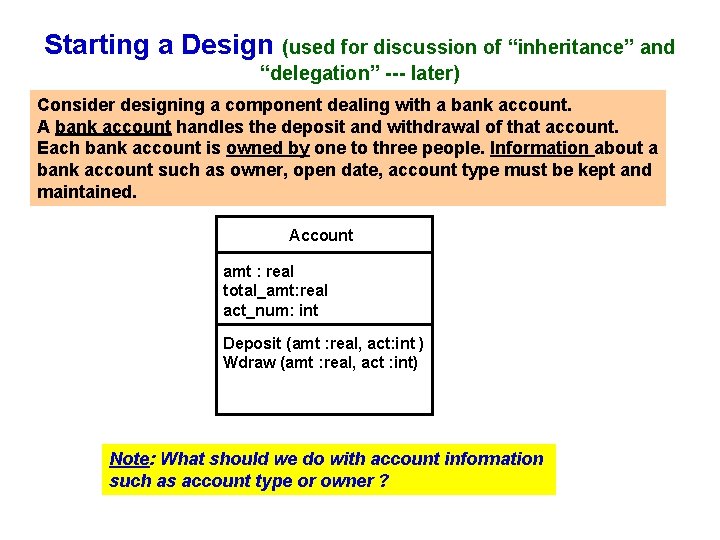 Starting a Design (used for discussion of “inheritance” and “delegation” --- later)

Consider designing a component dealing with a bank account. A bank account handles the deposit and withdrawal of that account. Each bank account is owned by one to three people. Information about a bank account such as owner, open date, account type must be kept and maintained.

Account

amt : real
total_amt:real
act_num: int

Deposit (amt :real, act:int )
Wdraw (amt :real, act :int)

Note: What should we do with account information such as account type or owner ?